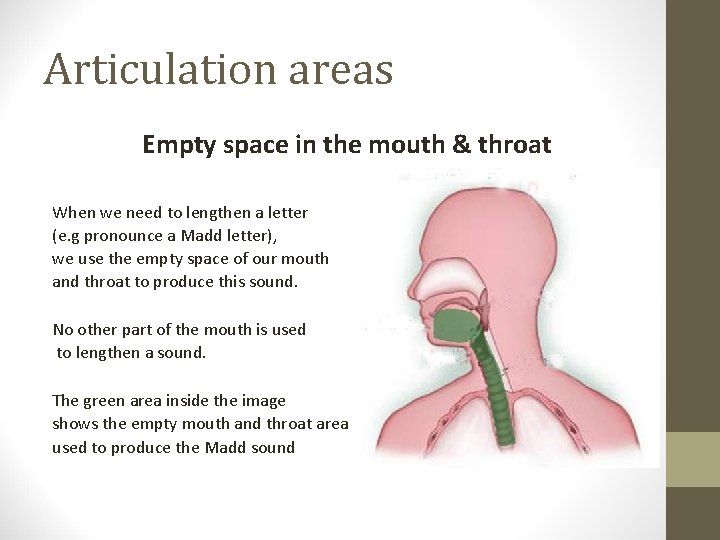 Articulation areas

Empty space in the mouth & throat

When we need to lengthen a letter (e.g pronounce a Madd letter), we use the empty space of our mouth and throat to produce this sound.

No other part of the mouth is used to lengthen a sound.

The green area inside the image shows the empty mouth and throat area used to produce the Madd sound